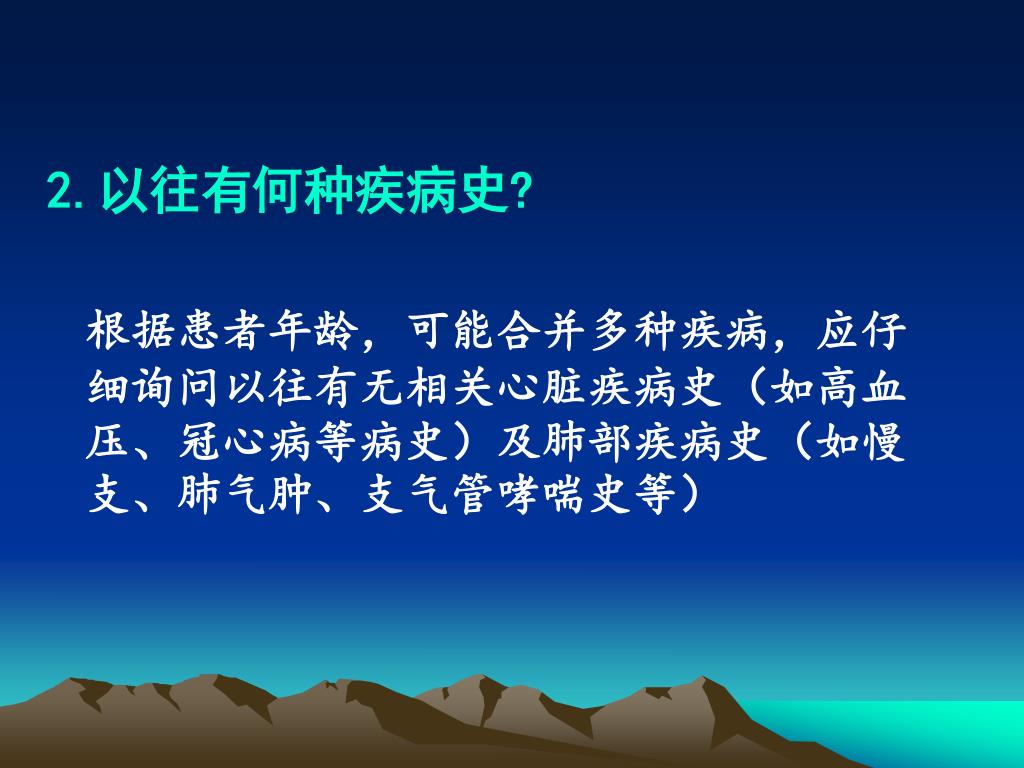 2. 以往有何种疾病史?

根据患者年龄，可能合并多种疾病，应仔细询问以往有无相关心脏疾病史（如高血压、冠心病等病史）及肺部疾病史（如慢支、肺气肿、支气管哮喘史等）